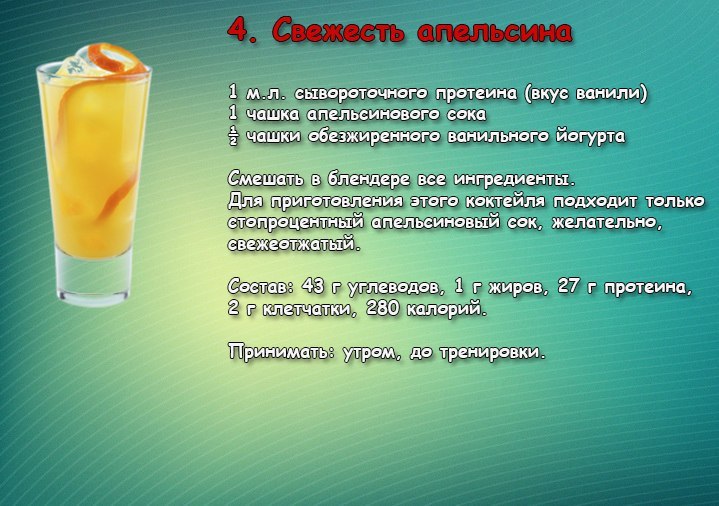 4. Свежесть апельсина

1 м.л. сывороточного протеина (вкус ванили)
1 чашка апельсинового сока
$\frac{1}{2}$ чашки обезжиренного ванильного йогурта

Смешать в блендере все ингредиенты.
Для приготовления этого коктейля подходит только стопроцентный апельсиновый сок, желательно, свежеотжатый.

Состав: 43 г углеводов, 1 г жиров, 27 г протеина, 2 г клетчатки, 280 калорий.

Принимать: утром, до тренировки.